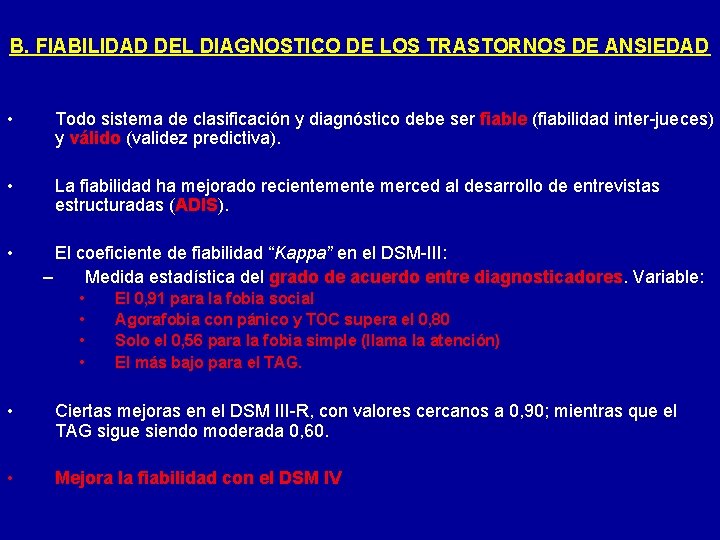 B. FIABILIDAD DEL DIAGNOSTICO DE LOS TRASTORNOS DE ANSIEDAD

• Todo sistema de clasificación y diagnóstico debe ser fiable (fiabilidad inter-jueces) y válido (validez predictiva).

• La fiabilidad ha mejorado recientemente merced al desarrollo de entrevistas estructuradas (ADIS).

• El coeficiente de fiabilidad “Kappa” en el DSM-III:
– Medida estadística del grado de acuerdo entre diagnosticadores. Variable:
• El 0,91 para la fobia social
• Agorafobia con pánico y TOC supera el 0,80
• Solo el 0,56 para la fobia simple (llama la atención)
• El más bajo para el TAG.

• Ciertas mejoras en el DSM III-R, con valores cercanos a 0,90; mientras que el TAG sigue siendo moderada 0,60.

• Mejora la fiabilidad con el DSM IV